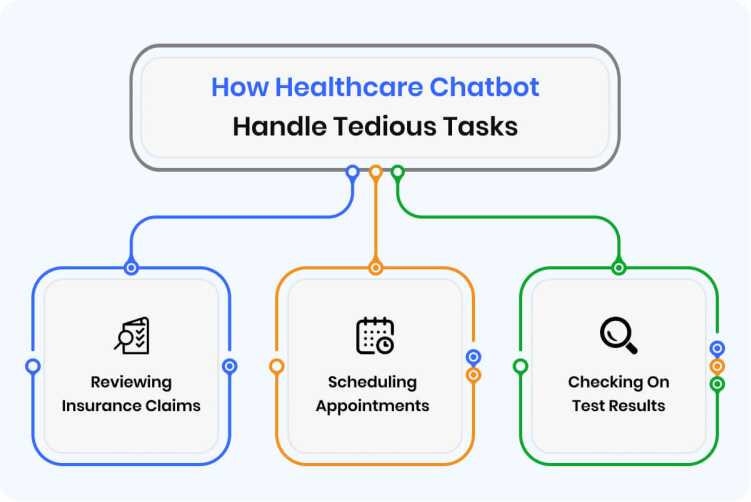 How Healthcare Chatbot
Handle Tedious Tasks

Reviewing
Insurance Claims

Scheduling
Appointments

Checking On
Test Results